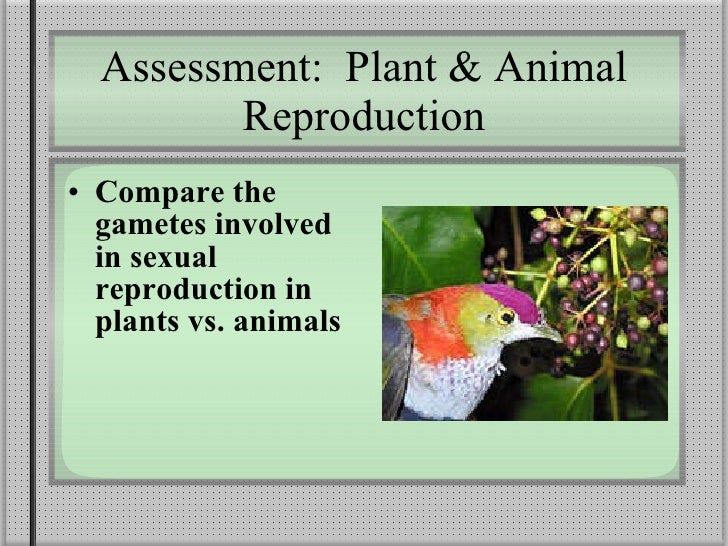 Assessment: Plant & Animal Reproduction

• Compare the gametes involved in sexual reproduction in plants vs. animals